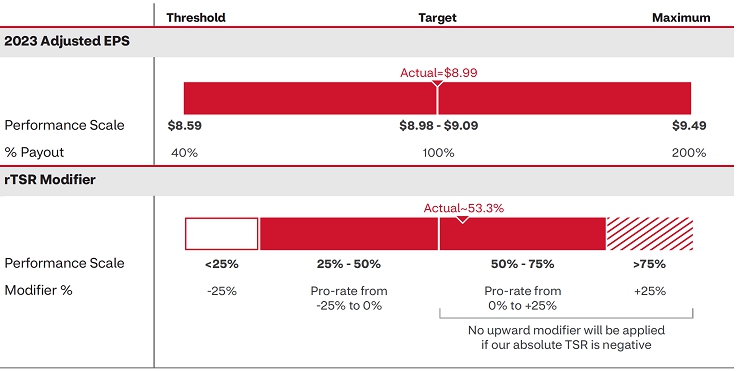 Threshold Target Maximum

2023 Adjusted EPS

Actual=$8.99

Performance Scale $8.59 $8.98 - $9.09 $9.49

% Payout 40% 100% 200%

rTSR Modifier

Actual~53.3%

Performance Scale <25% 25% - 50% 50% - 75% >75%

Modifier % -25% Pro-rate from -25% to 0% Pro-rate from 0% to +25% +25%

No upward modifier will be applied if our absolute TSR is negative